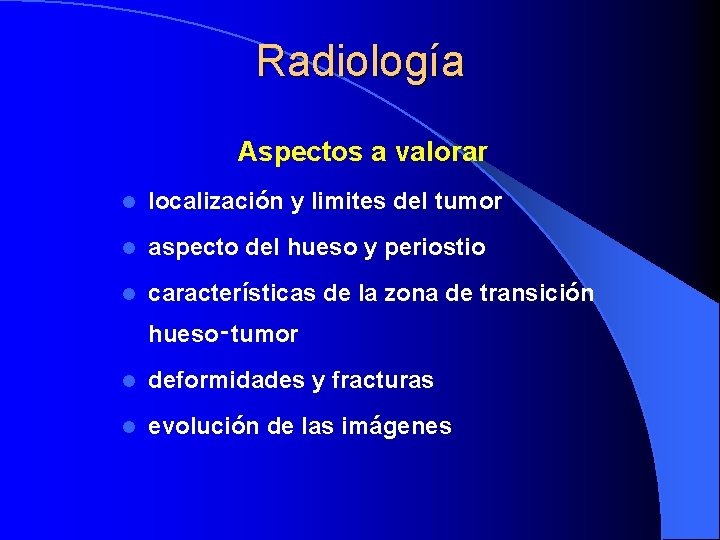 Radiología

Aspectos a valorar

- localización y limites del tumor
- aspecto del hueso y periostio
- características de la zona de transición hueso-tumor
- deformidades y fracturas
- evolución de las imágenes